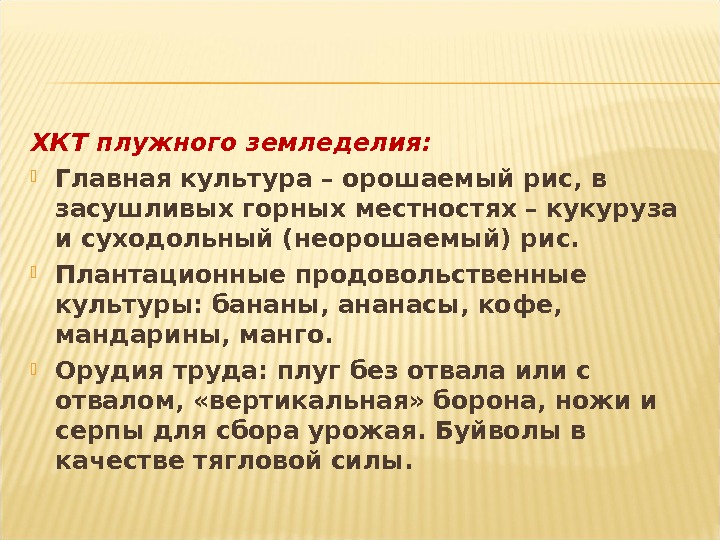 ХКТ плужного земледелия:

Главная культура – орошаемый рис, в засушливых горных местностях – кукуруза и суходольный (неорошаемый) рис.

Плантационные продовольственные культуры: бананы, ананасы, кофе, мандарины, манго.

Орудия труда: плуг без отвала или с отвалом, «вертикальная» борона, ножи и серпы для сбора урожая. Буйволы в качестве тягловой силы.